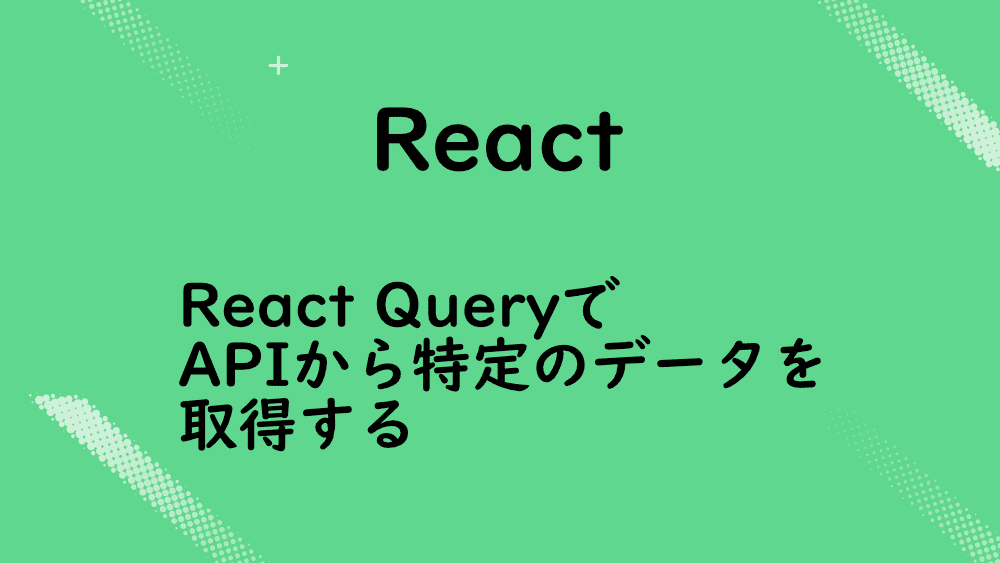 React

React Queryで
APIから特定のデータを
取得する